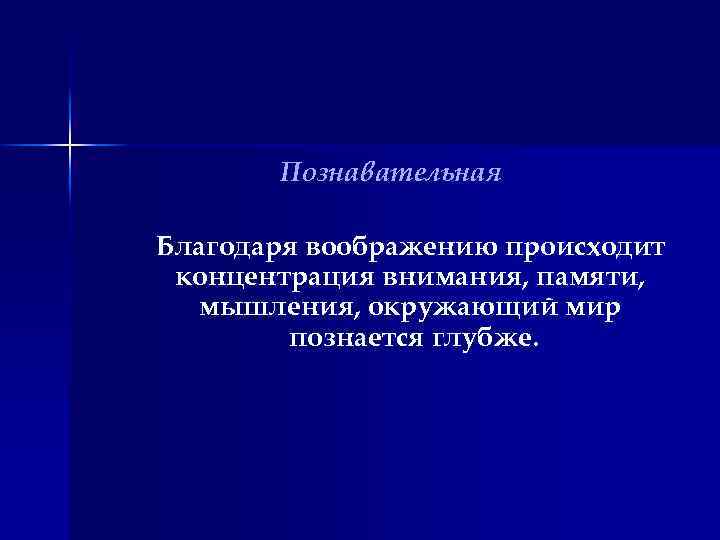 Познавательная

Благодаря воображению происходит концентрация внимания, памяти, мышления, окружающий мир познается глубже.